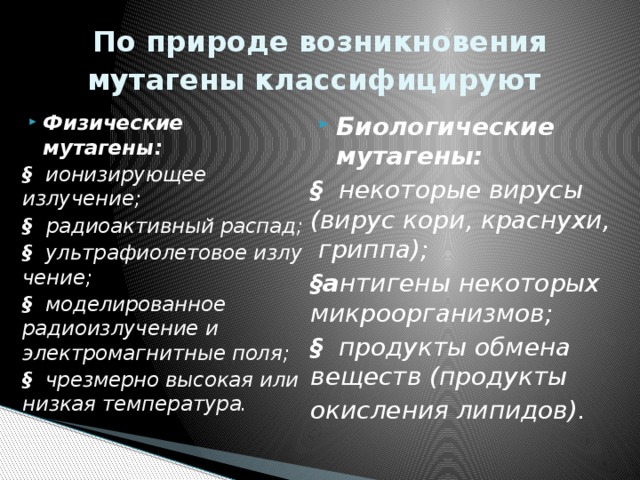 По природе возникновения мутагены классифицируют

Физические мутагены:

§ ионизирующее излучение;

§ радиоактивный распад;

§ ультрафиолетовое излу чение;

§ моделированное радиоизлучение и электромагнитные поля;

§ чрезмерно высокая или низкая температура.

Биологические мутагены:

§ некоторые вирусы (вирус кори, краснухи, гриппа);

§антигены некоторых микроорганизмов;

§ продукты обмена веществ (продукты окисления липидов).